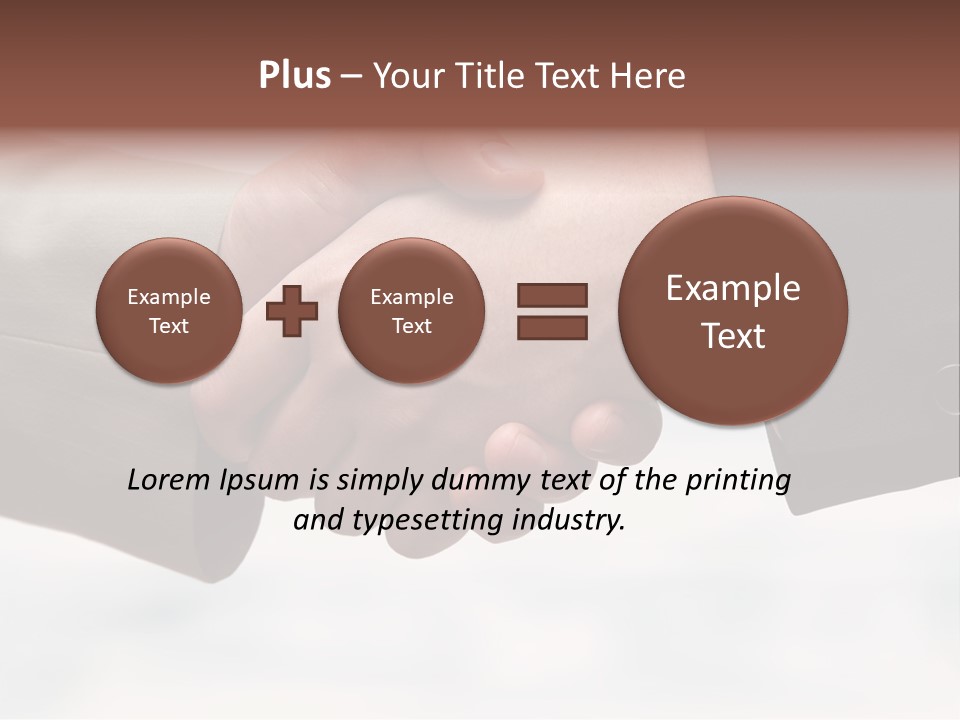 Plus – Your Title Text Here

Example Text

Example Text

Example Text

Lorem Ipsum is simply dummy text of the printing and typesetting industry.